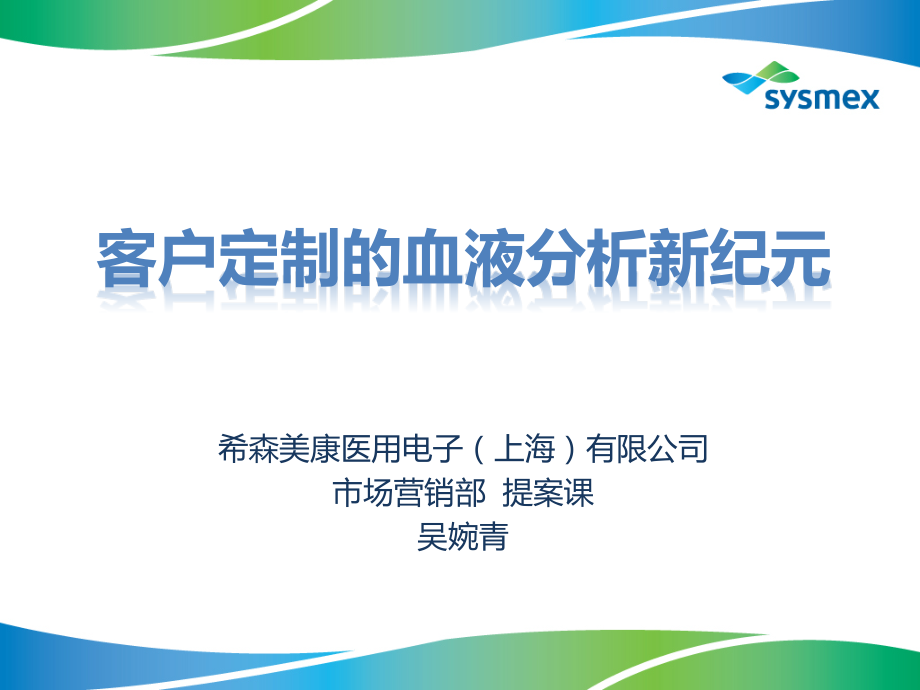 sysmex

客户定制的血液分析新纪元

希森美康医用电子（上海）有限公司
市场营销部 提案课
吴婉青